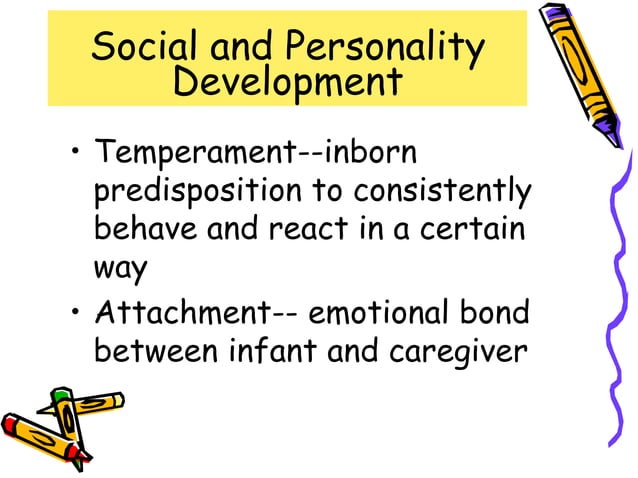 Social and Personality Development

• Temperament--inborn predisposition to consistently behave and react in a certain way

• Attachment-- emotional bond between infant and caregiver